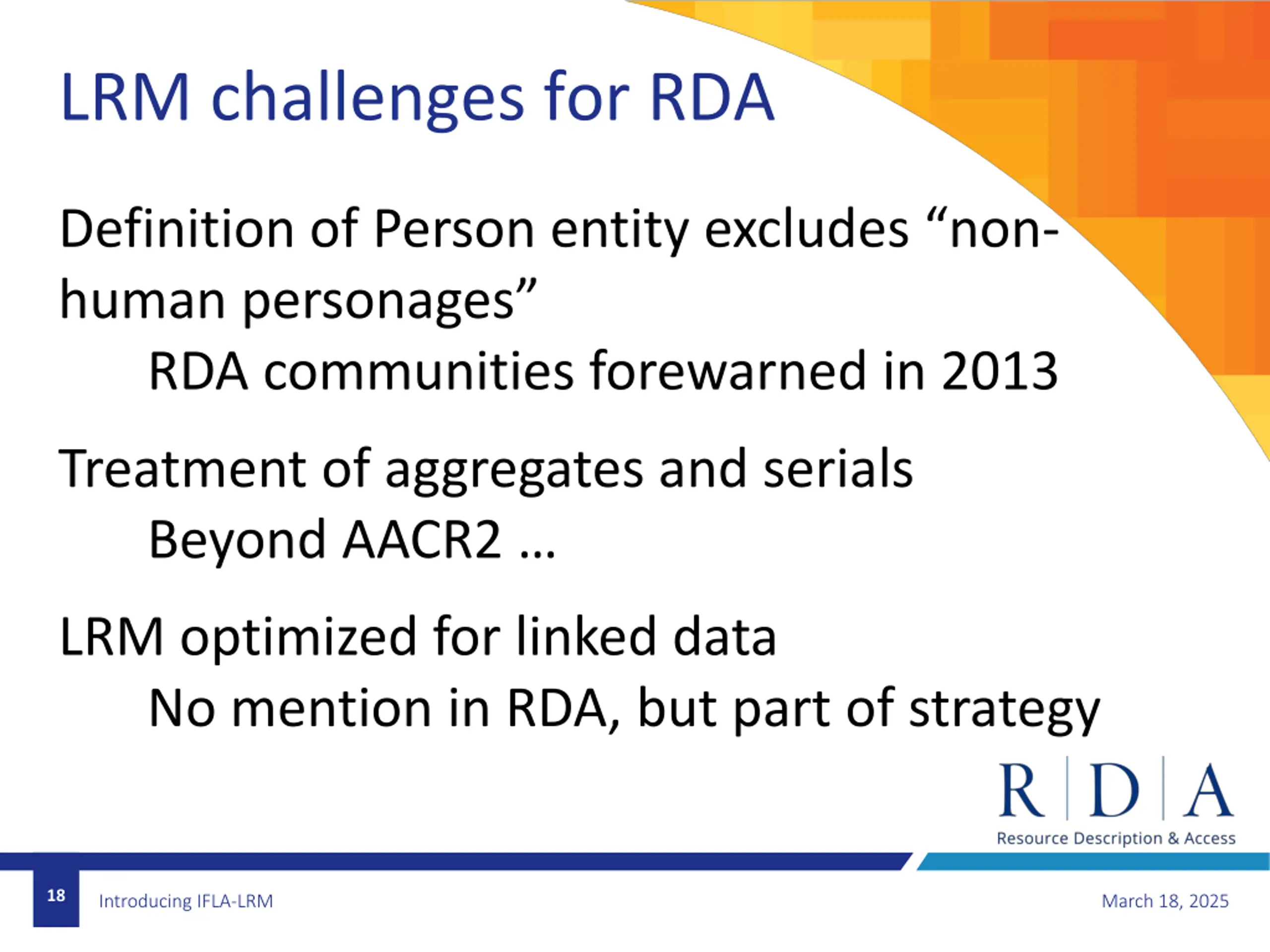 LRM challenges for RDA

Definition of Person entity excludes “non-human personages”

RDA communities forewarned in 2013

Treatment of aggregates and serials

Beyond AACR2 …

LRM optimized for linked data

No mention in RDA, but part of strategy

R D A
Resource Description & Access

18 Introducing IFLA-LRM March 18, 2025